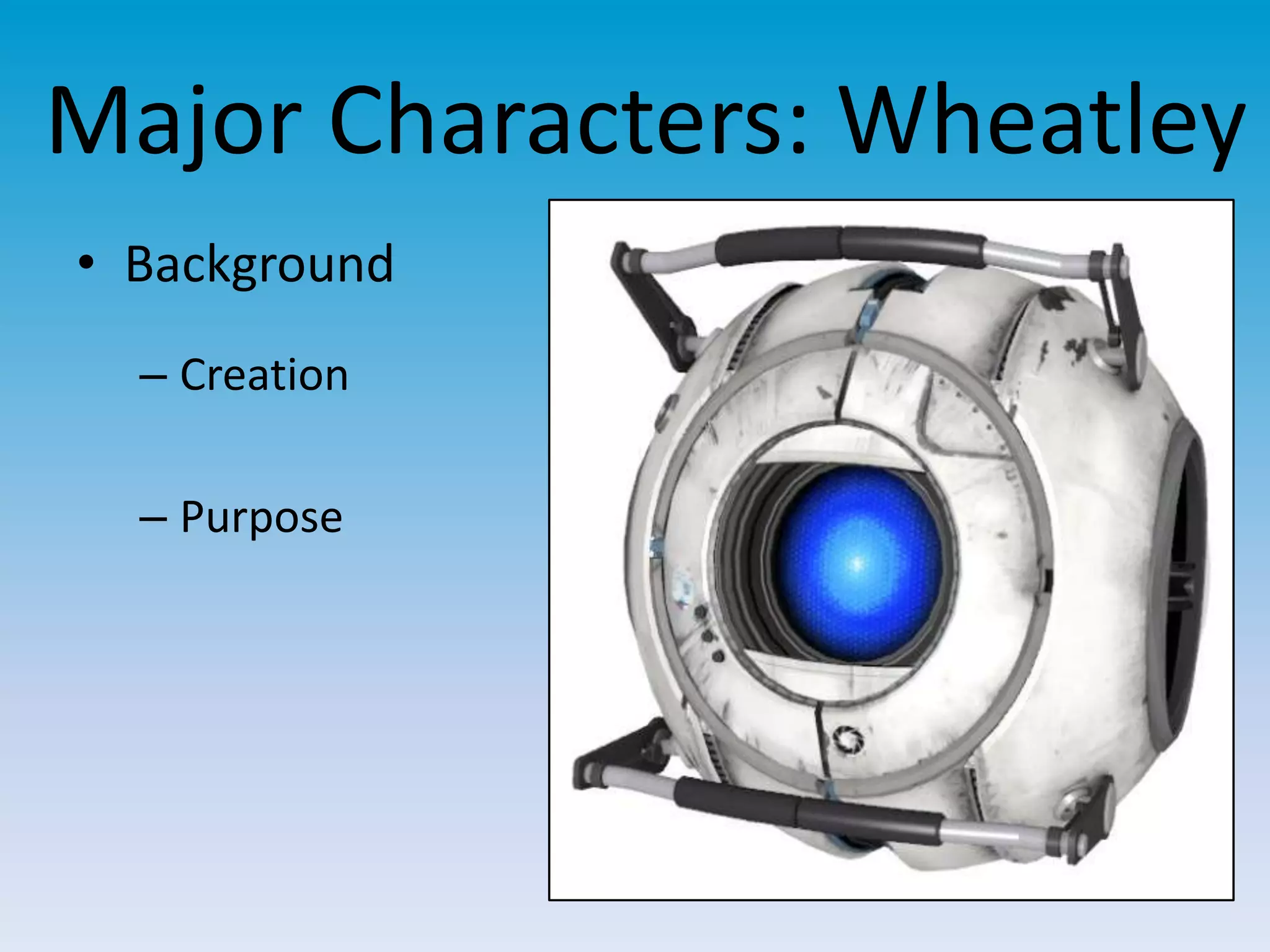 Major Characters: Wheatley

• Background

– Creation

– Purpose